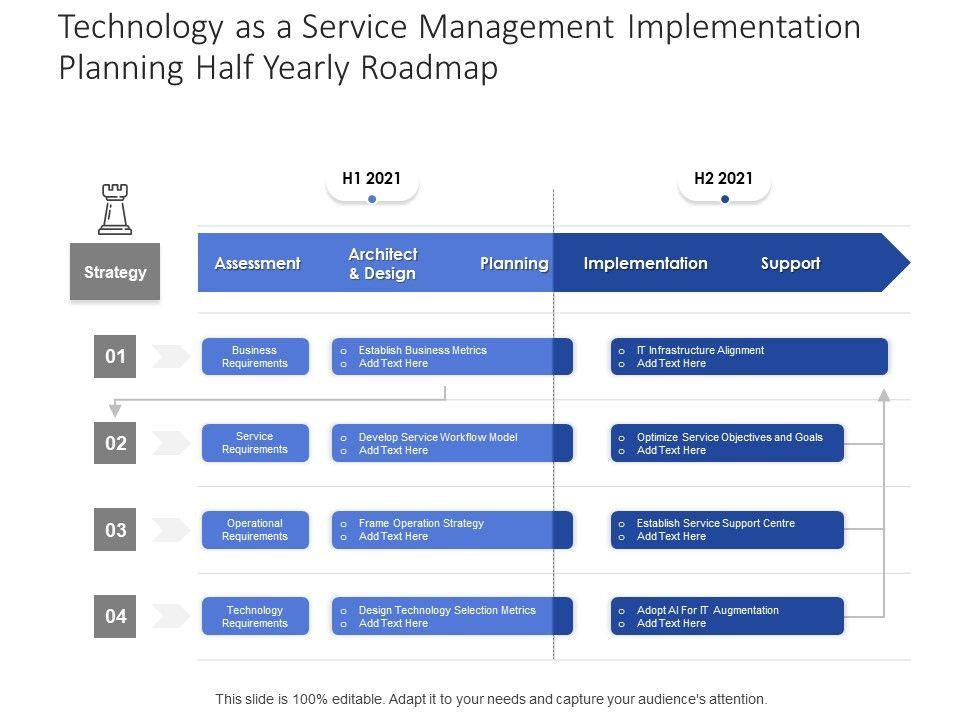 Technology as a Service Management Implementation Planning Half Yearly Roadmap

H1 2021

H2 2021

Strategy

Assessment

Architect & Design

Planning

Implementation

Support

01

Business Requirements

o Establish Business Metrics
o Add Text Here

o IT Infrastructure Alignment
o Add Text Here

02

Service Requirements

o Develop Service Workflow Model
o Add Text Here

o Optimize Service Objectives and Goals
o Add Text Here

03

Operational Requirements

o Frame Operation Strategy
o Add Text Here

o Establish Service Support Centre
o Add Text Here

04

Technology Requirements

o Design Technology Selection Metrics
o Add Text Here

o Adopt AI For IT Augmentation
o Add Text Here

This slide is 100% editable. Adapt it to your needs and capture your audience's attention.